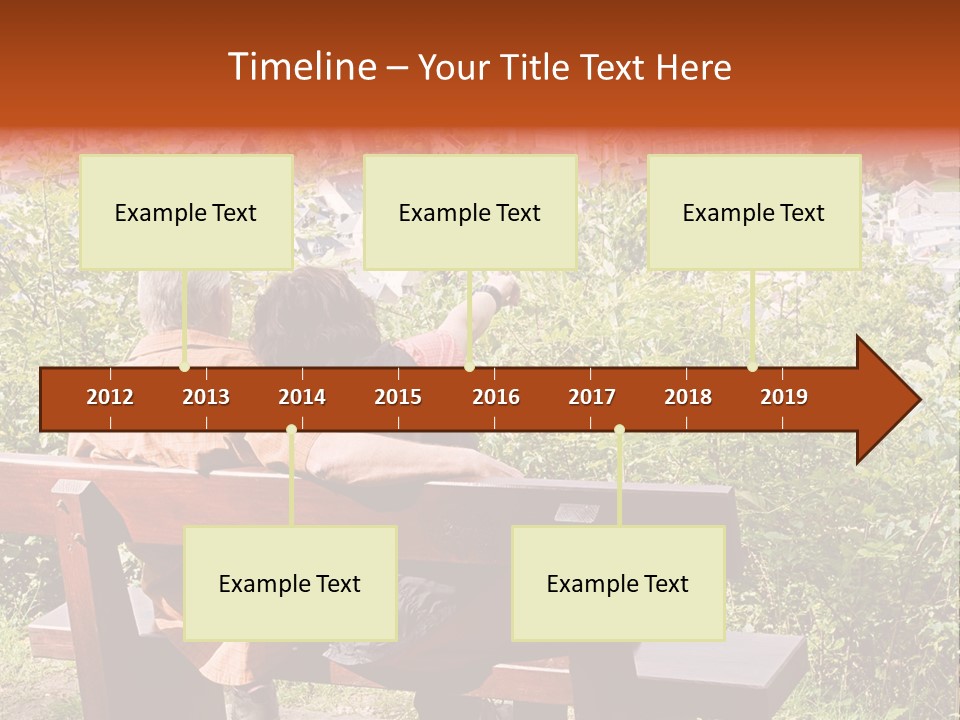 Timeline – Your Title Text Here

Example Text

Example Text

Example Text

2012 2013 2014 2015 2016 2017 2018 2019

Example Text

Example Text